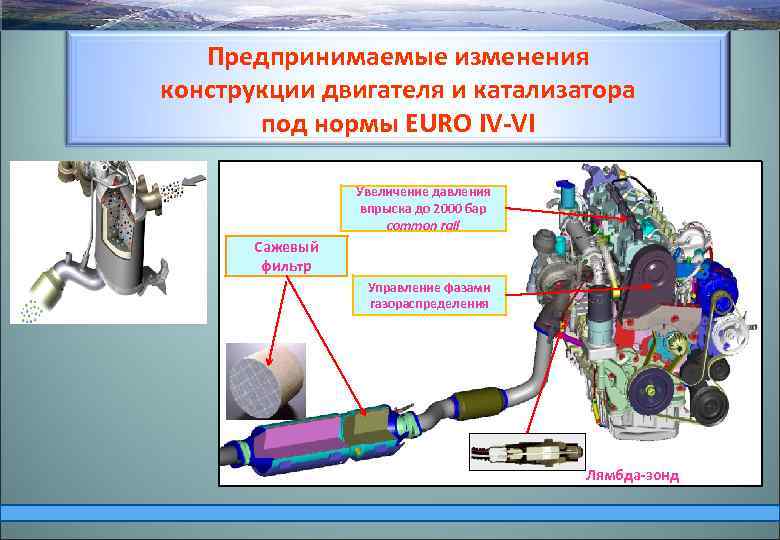 Предпринимаемые изменения конструкции двигателя и катализатора под нормы EURO IV-VI

Увеличение давления впрыска до 2000 бар common rail

Сажевый фильтр

Управление фазами газораспределения

Лямбда-зонд